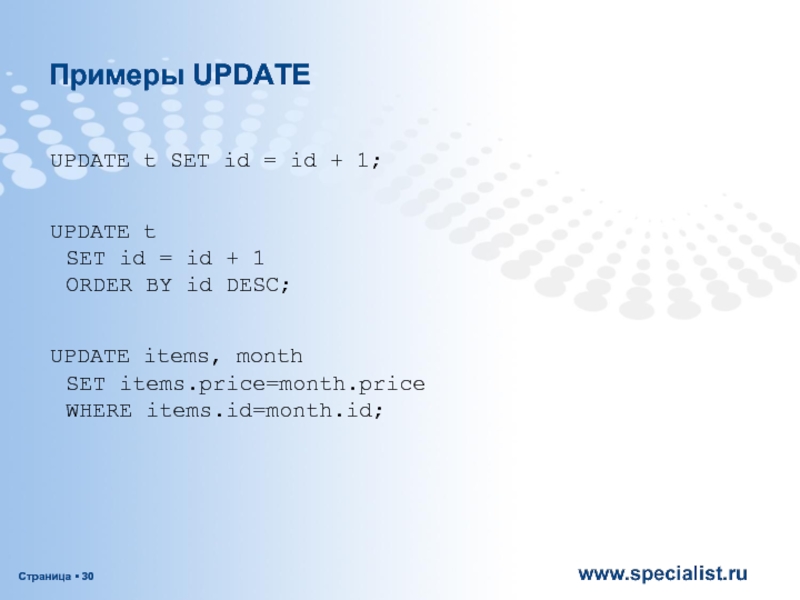 Примеры UPDATE

UPDATE t SET id = id + 1;

UPDATE t
 SET id = id + 1
 ORDER BY id DESC;

UPDATE items, month
 SET items.price=month.price
 WHERE items.id=month.id;

Страница ▪ 30

www.specialist.ru